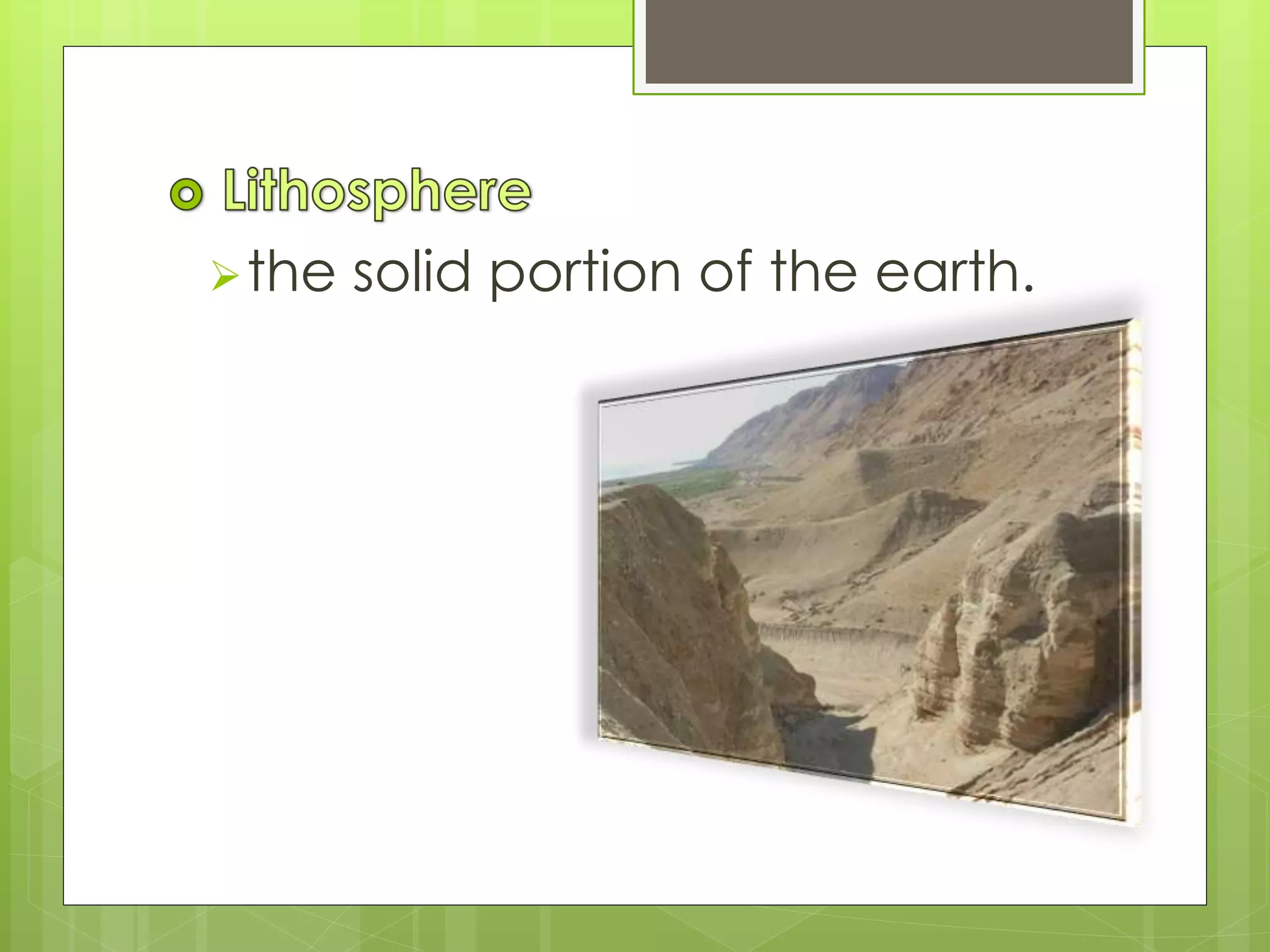 Lithosphere

the solid portion of the earth.